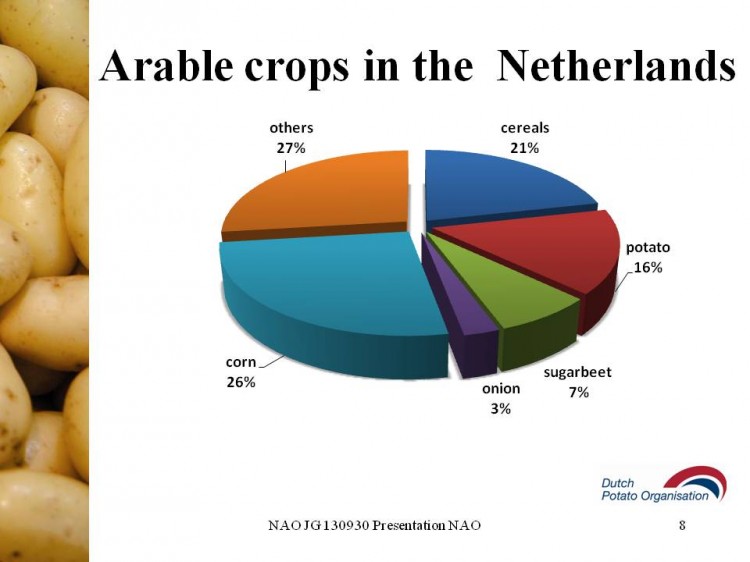 Arable crops in the Netherlands

others
27%

cereals
21%

potato
16%

sugarbeet
7%

onion
3%

corn
26%

Dutch
Potato Organisation

NAO JG 130930 Presentation NAO

8